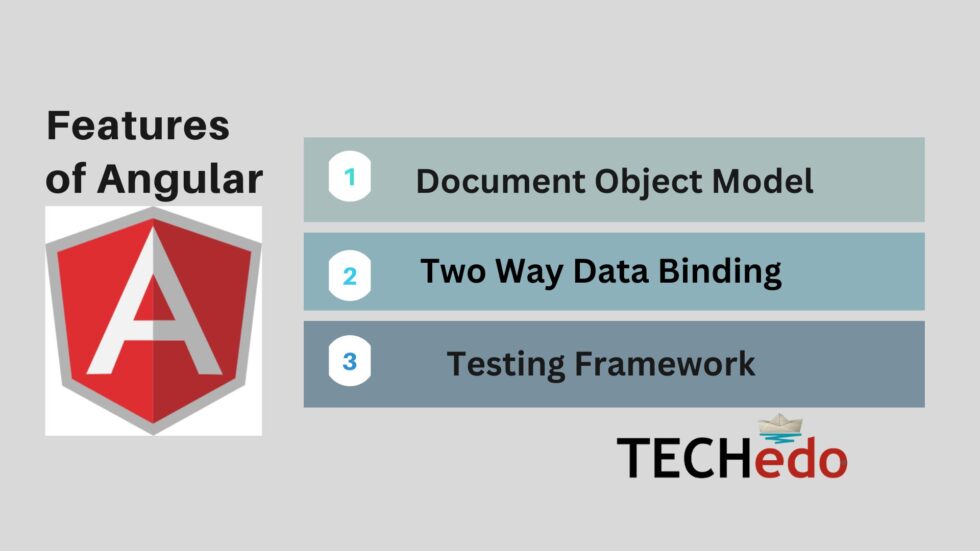 Features of Angular

A

1 Document Object Model

2 Two Way Data Binding

3 Testing Framework

TECHedo